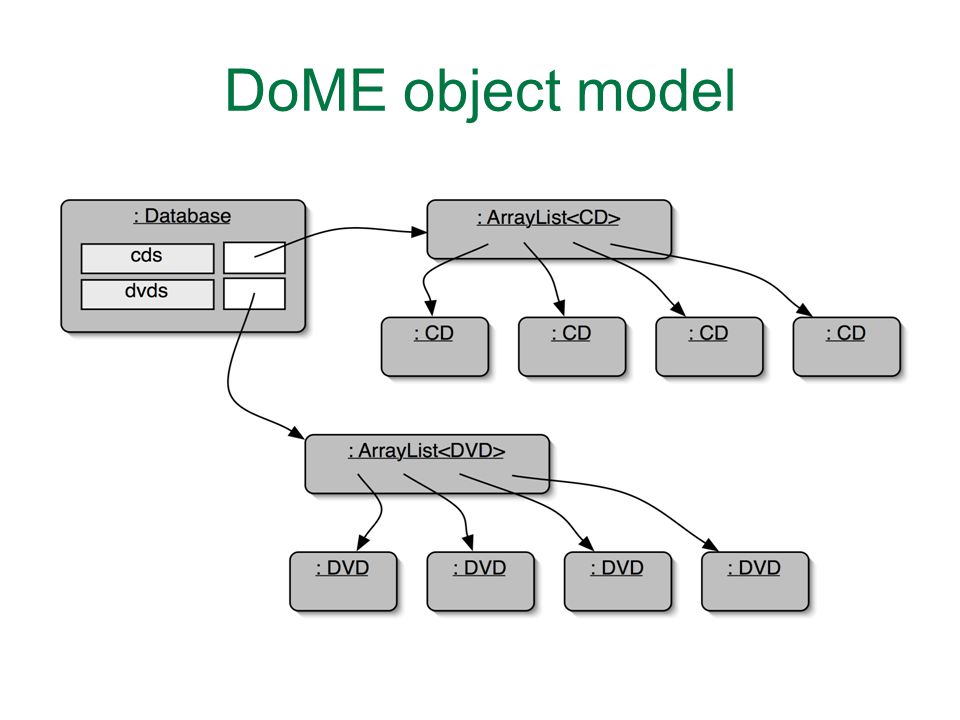 DoME object model

: Database

cds

dvds

: ArrayList<CD>

: CD

: CD

: CD

: CD

: ArrayList<DVD>

: DVD

: DVD

: DVD

: DVD